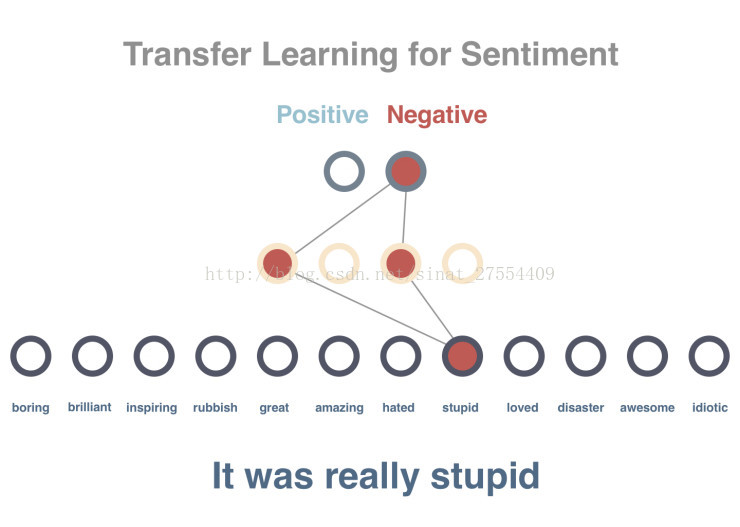 Transfer Learning for Sentiment

Positive Negative

http://blog.csdn.net/sinat_27554409

boring brilliant inspiring rubbish great amazing hated stupid loved disaster awesome idiotic

It was really stupid